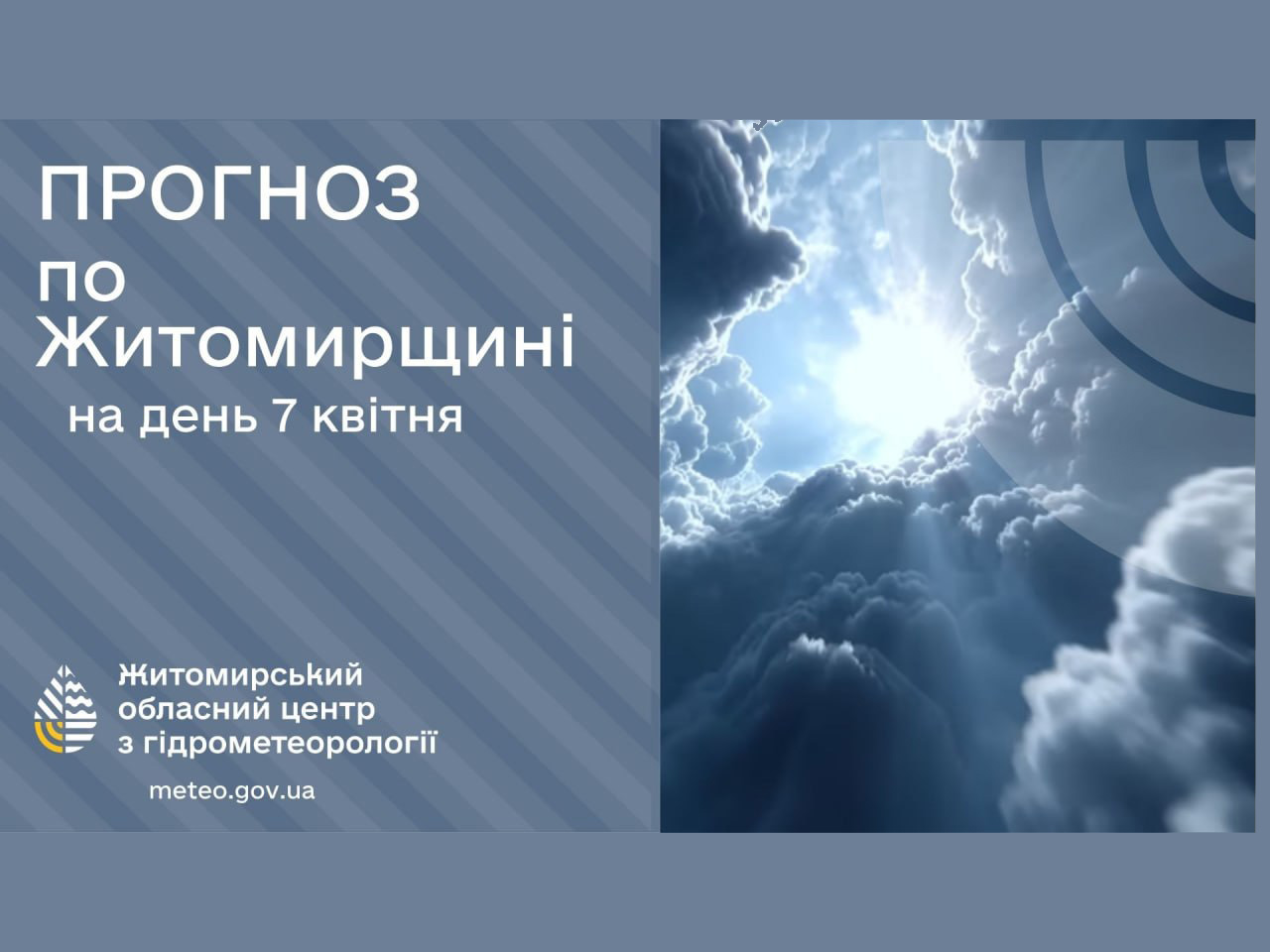 ПРОГНОЗ
по
Житомирщині
на день 7 квітня

Житомирський
обласний центр
з гідрометеорології

meteo.gov.ua